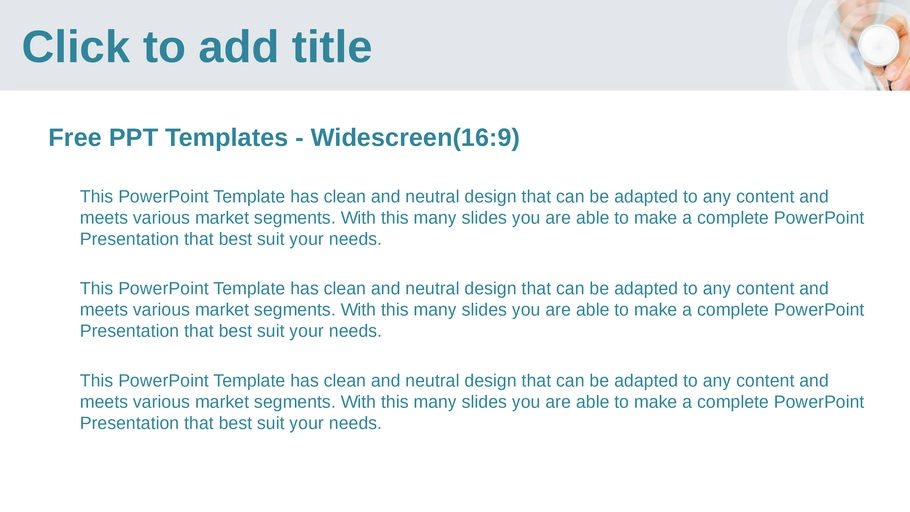 Click to add title

Free PPT Templates - Widescreen(16:9)

This PowerPoint Template has clean and neutral design that can be adapted to any content and meets various market segments. With this many slides you are able to make a complete PowerPoint Presentation that best suit your needs.

This PowerPoint Template has clean and neutral design that can be adapted to any content and meets various market segments. With this many slides you are able to make a complete PowerPoint Presentation that best suit your needs.

This PowerPoint Template has clean and neutral design that can be adapted to any content and meets various market segments. With this many slides you are able to make a complete PowerPoint Presentation that best suit your needs.